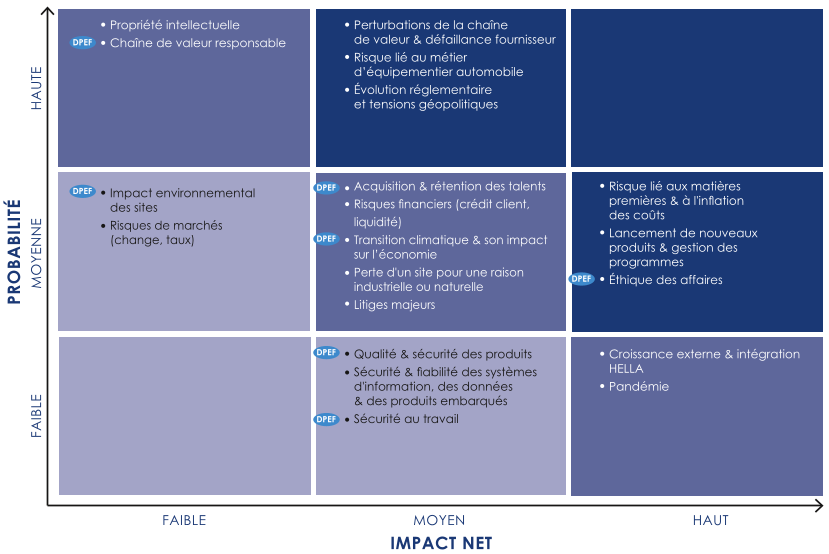 PROBABILITÉ

HAUTE

• Propriété intellectuelle
DPEF • Chaîne de valeur responsable

• Perturbations de la chaîne de valeur & défaillance fournisseur
• Risque lié au métier d'équipementier automobile
• Évolution réglementaire et tensions géopolitiques

MOYENNE

DPEF • Impact environnemental des sites
• Risques de marchés (change, taux)

DPEF • Acquisition & rétention des talents
• Risques financiers (crédit client, liquidité)
DPEF • Transition climatique & son impact sur l'économie
• Perte d'un site pour une raison industrielle ou naturelle
• Litiges majeurs

• Risque lié aux matières premières & à l'inflation des coûts
• Lancement de nouveaux produits & gestion des programmes
DPEF • Éthique des affaires

FAIBLE

DPEF • Qualité & sécurité des produits
• Sécurité & fiabilité des systèmes d'information, des données & des produits embarqués
DPEF • Sécurité au travail

• Croissance externe & intégration HELLA
• Pandémie

FAIBLE

MOYEN

HAUT

IMPACT NET